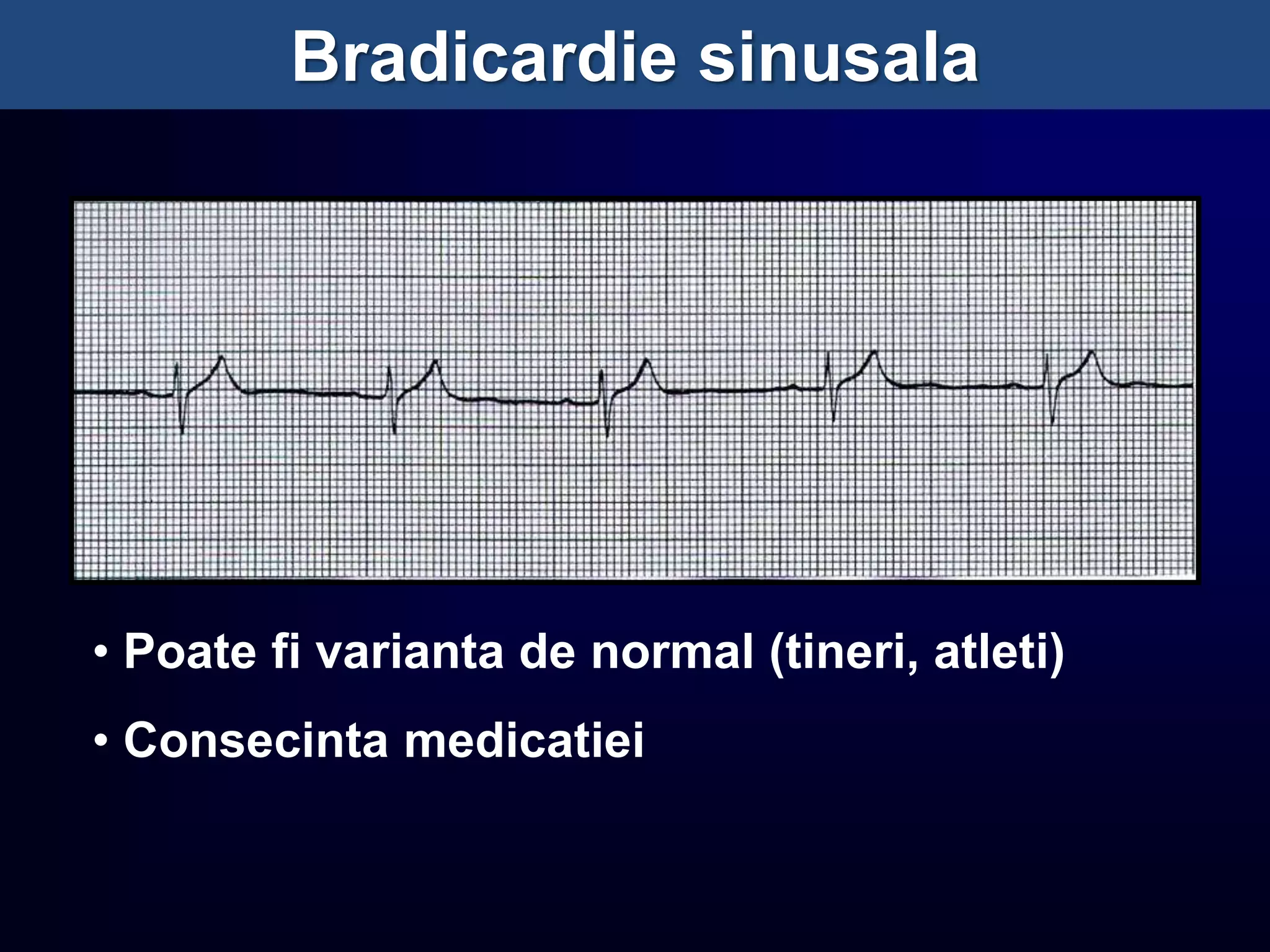 Bradicardie sinusala

• Poate fi varianta de normal (tineri, atleti)

• Consecinta medicatiei